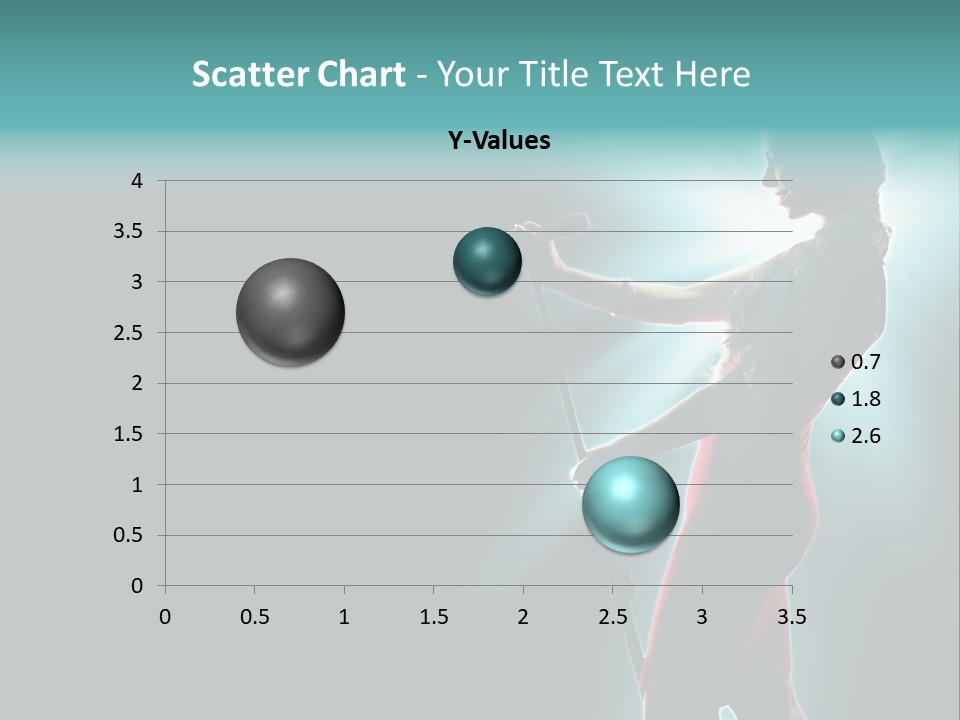 Scatter Chart - Your Title Text Here

Y-Values

4
3.5
3
2.5
2
1.5
1
0.5
0

0 0.5 1 1.5 2 2.5 3 3.5

0.7
1.8
2.6